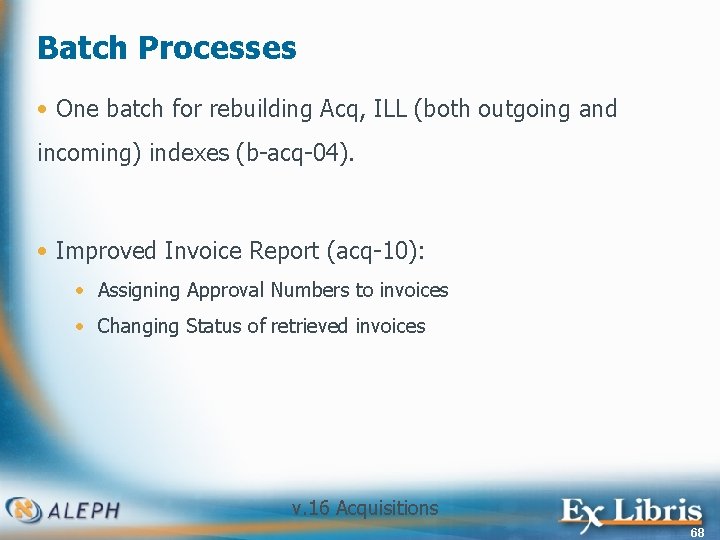 Batch Processes

• One batch for rebuilding Acq, ILL (both outgoing and incoming) indexes (b-acq-04).

• Improved Invoice Report (acq-10):

• Assigning Approval Numbers to invoices

• Changing Status of retrieved invoices

ALEPH

v.16 Acquisitions

Ex Libris

68